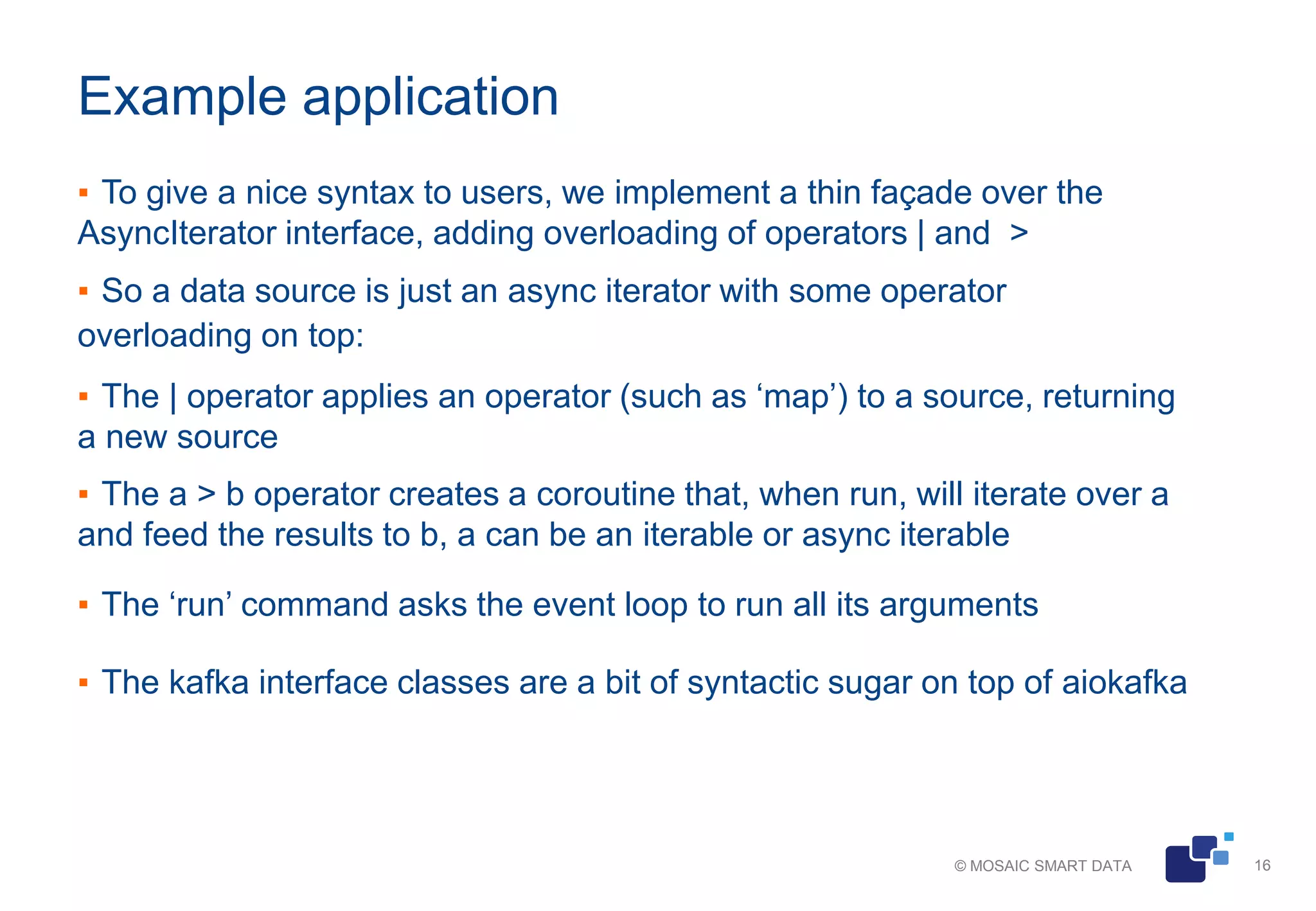 Example application

▪ To give a nice syntax to users, we implement a thin façade over the AsyncIterator interface, adding overloading of operators | and >

▪ So a data source is just an async iterator with some operator overloading on top:

▪ The | operator applies an operator (such as ‘map’) to a source, returning a new source

▪ The a > b operator creates a coroutine that, when run, will iterate over a and feed the results to b, a can be an iterable or async iterable

▪ The ‘run’ command asks the event loop to run all its arguments

▪ The kafka interface classes are a bit of syntactic sugar on top of aiokafka

© MOSAIC SMART DATA 16